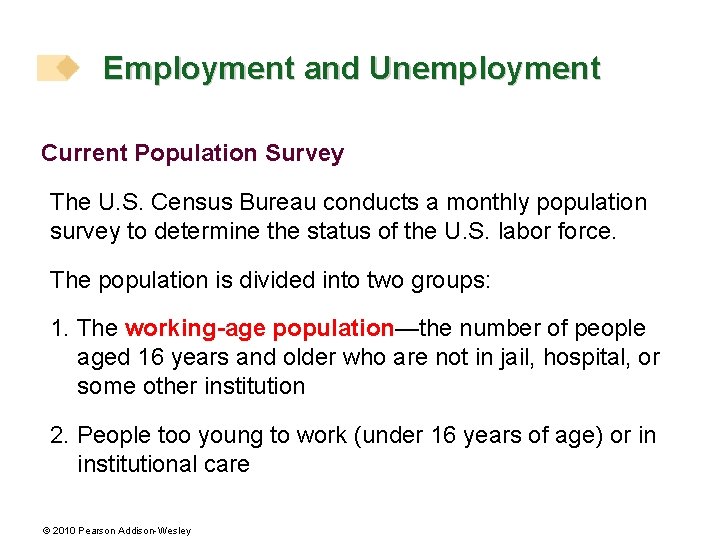 Employment and Unemployment

Current Population Survey

The U.S. Census Bureau conducts a monthly population survey to determine the status of the U.S. labor force.

The population is divided into two groups:

1. The working-age population—the number of people aged 16 years and older who are not in jail, hospital, or some other institution

2. People too young to work (under 16 years of age) or in institutional care

© 2010 Pearson Addison-Wesley